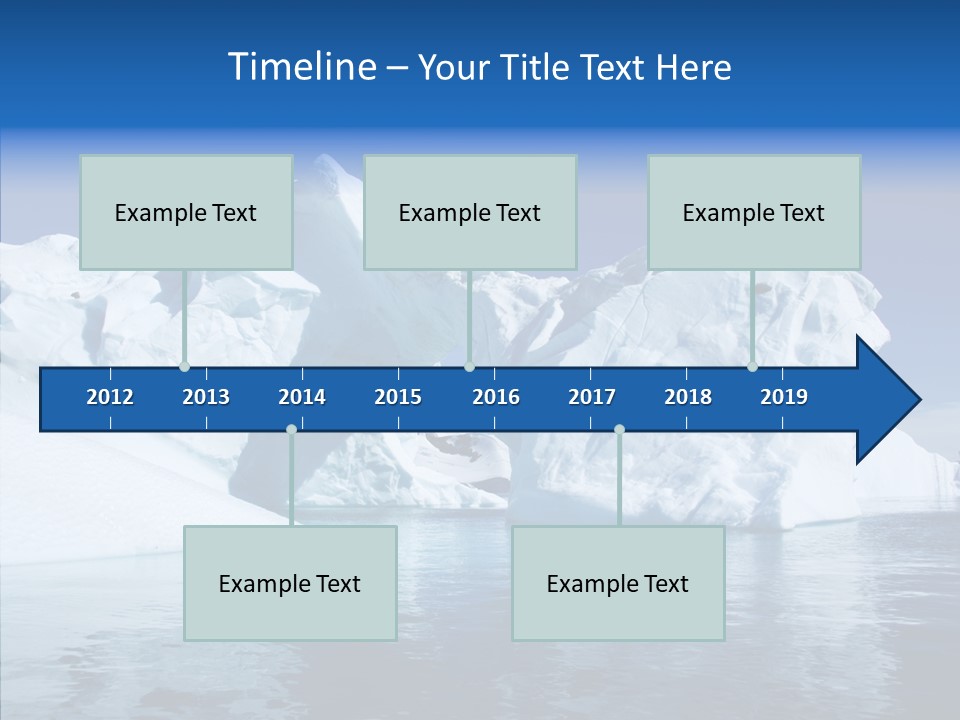 Timeline – Your Title Text Here

Example Text

Example Text

Example Text

2012 2013 2014 2015 2016 2017 2018 2019

Example Text

Example Text